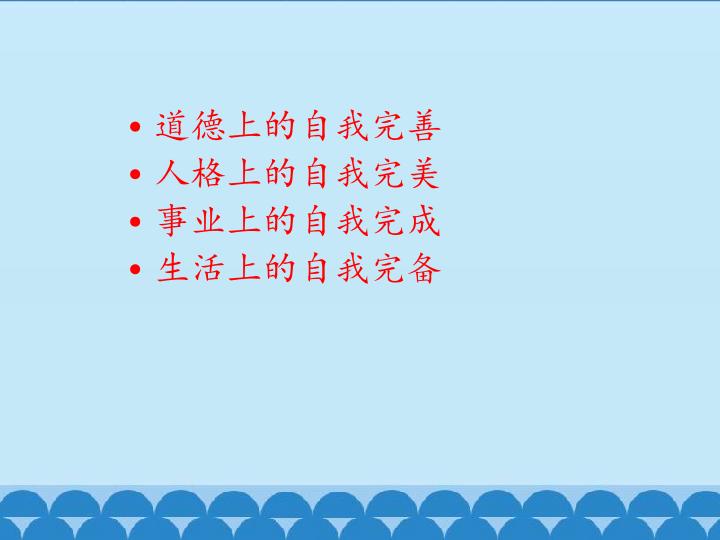 • 道德上的自我完善
• 人格上的自我完美
• 事业上的自我完成
• 生活上的自我完备